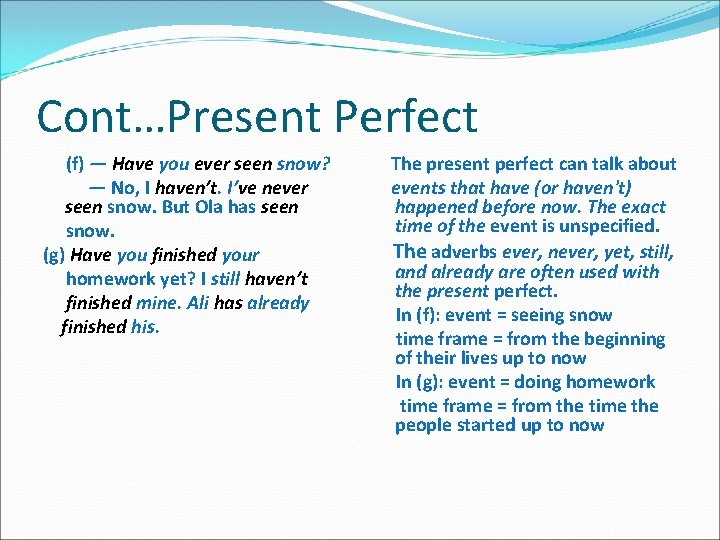 Cont…Present Perfect

(f) — Have you ever seen snow?
— No, I haven't. I've never seen snow. But Ola has seen snow.
(g) Have you finished your homework yet? I still haven't finished mine. Ali has already finished his.

The present perfect can talk about events that have (or haven't) happened before now. The exact time of the event is unspecified.
The adverbs ever, never, yet, still, and already are often used with the present perfect.
In (f): event = seeing snow
time frame = from the beginning of their lives up to now
In (g): event = doing homework
time frame = from the time the people started up to now